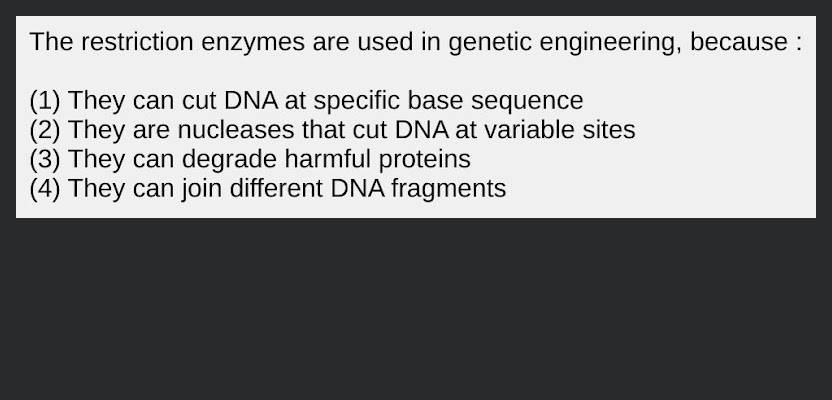 The restriction enzymes are used in genetic engineering, because :

(1) They can cut DNA at specific base sequence
(2) They are nucleases that cut DNA at variable sites
(3) They can degrade harmful proteins
(4) They can join different DNA fragments